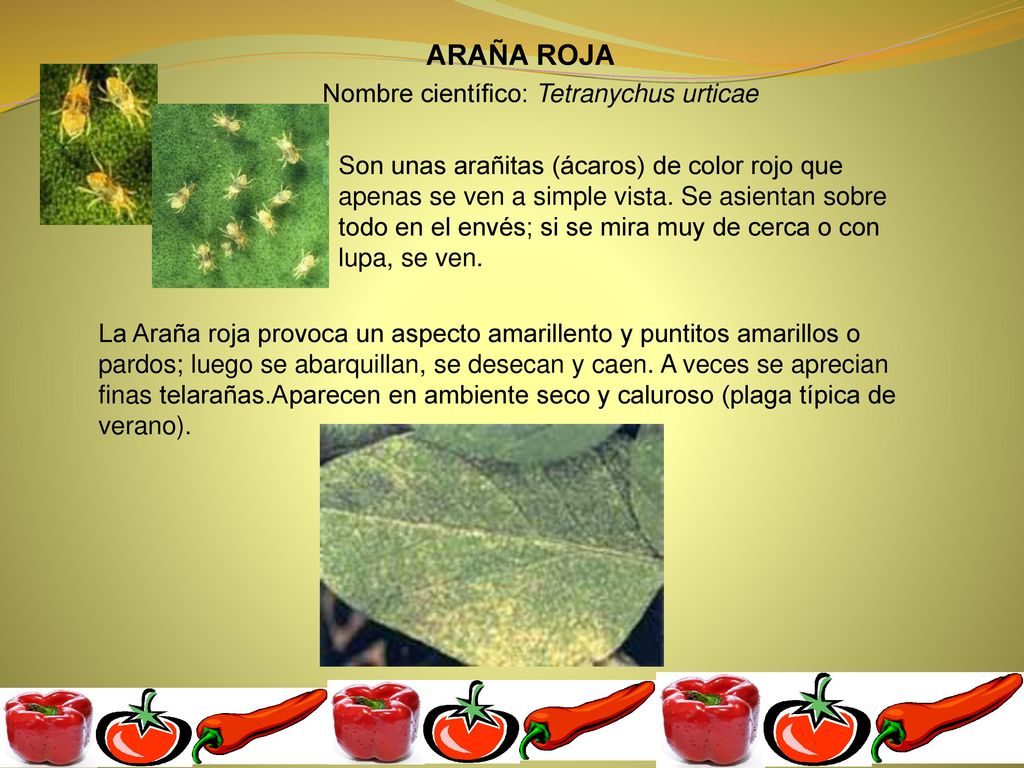 ARAÑA ROJA

Nombre científico: Tetranychus urticae

Son unas arañitas (ácaros) de color rojo que apenas se ven a simple vista. Se asientan sobre todo en el envés; si se mira muy de cerca o con lupa, se ven.

La Araña roja provoca un aspecto amarillento y puntitos amarillos o pardos; luego se abarquillan, se desecan y caen. A veces se aprecian finas telarañas.Aparecen en ambiente seco y caluroso (plaga típica de verano).